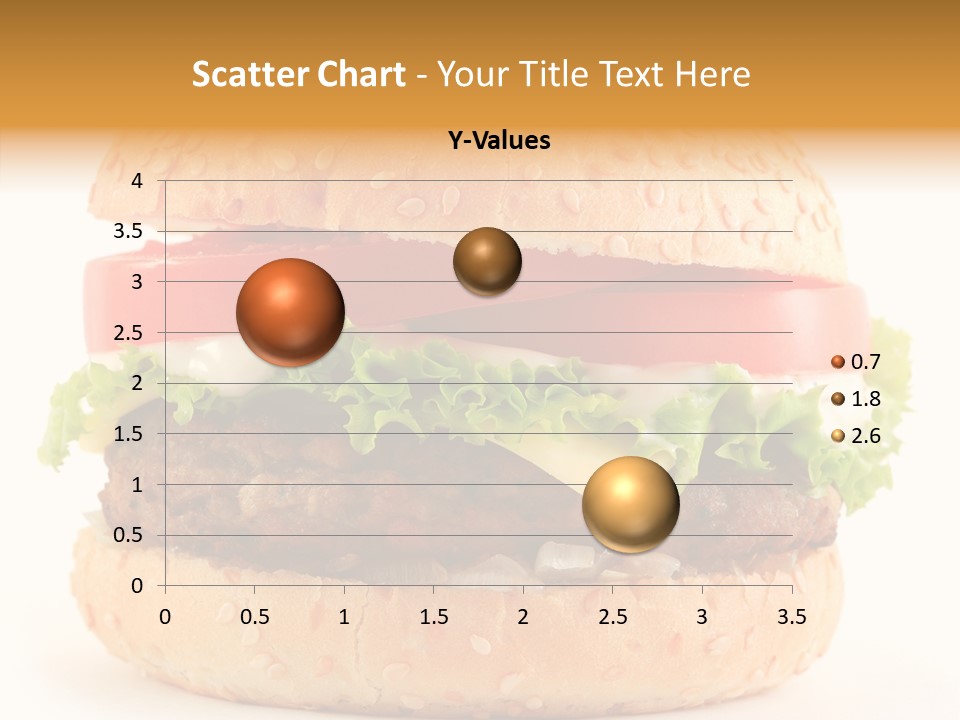 Scatter Chart - Your Title Text Here

Y-Values

4
3.5
3
2.5
2
1.5
1
0.5
0

0 0.5 1 1.5 2 2.5 3 3.5

0.7
1.8
2.6